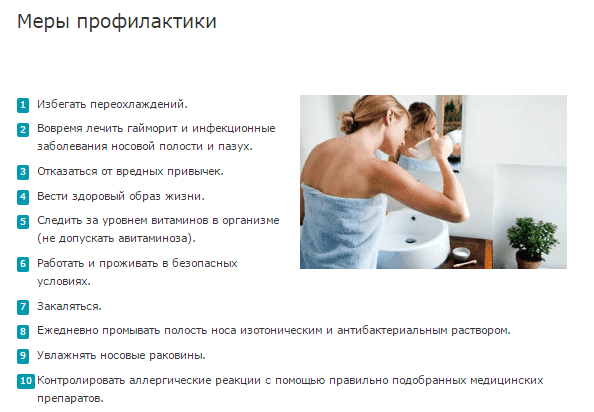 Меры профилактики

1 Избегать переохлаждений.

2 Вовремя лечить гайморит и инфекционные заболевания носовой полости и пазух.

3 Отказаться от вредных привычек.

4 Вести здоровый образ жизни.

5 Следить за уровнем витаминов в организме (не допускать авитаминоза).

6 Работать и проживать в безопасных условиях.

7 Закаляться.

8 Ежедневно промывать полость носа изотоническим и антибактериальным раствором.

9 Увлажнять носовые раковины.

10 Контролировать аллергические реакции с помощью правильно подобранных медицинских препаратов.